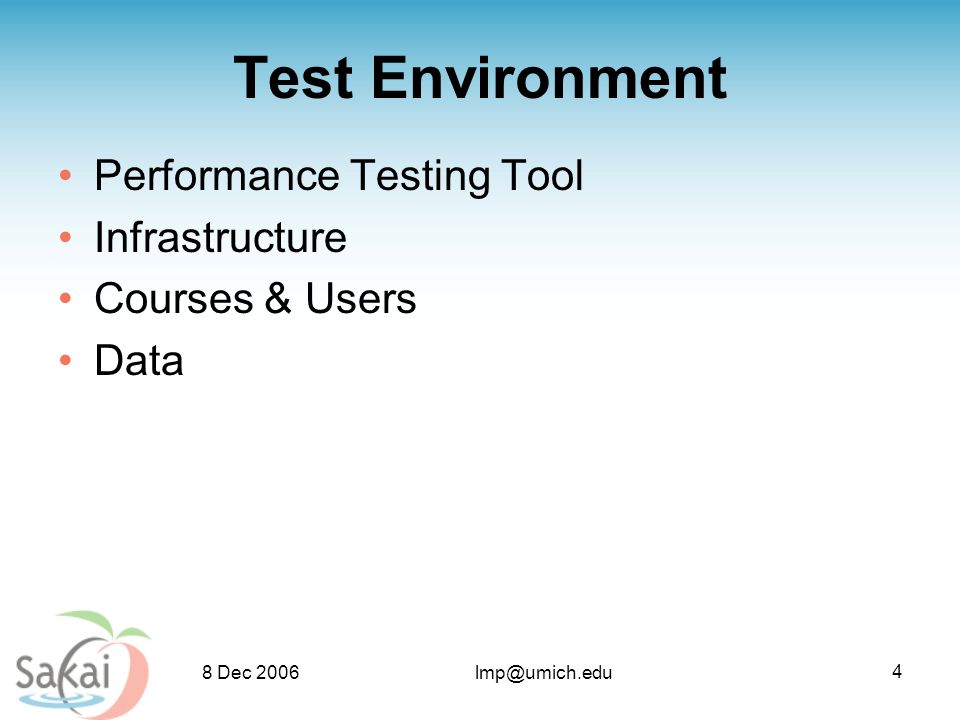 Test Environment

• Performance Testing Tool
• Infrastructure
• Courses & Users
• Data

Sakai

8 Dec 2006

lmp@umich.edu

4